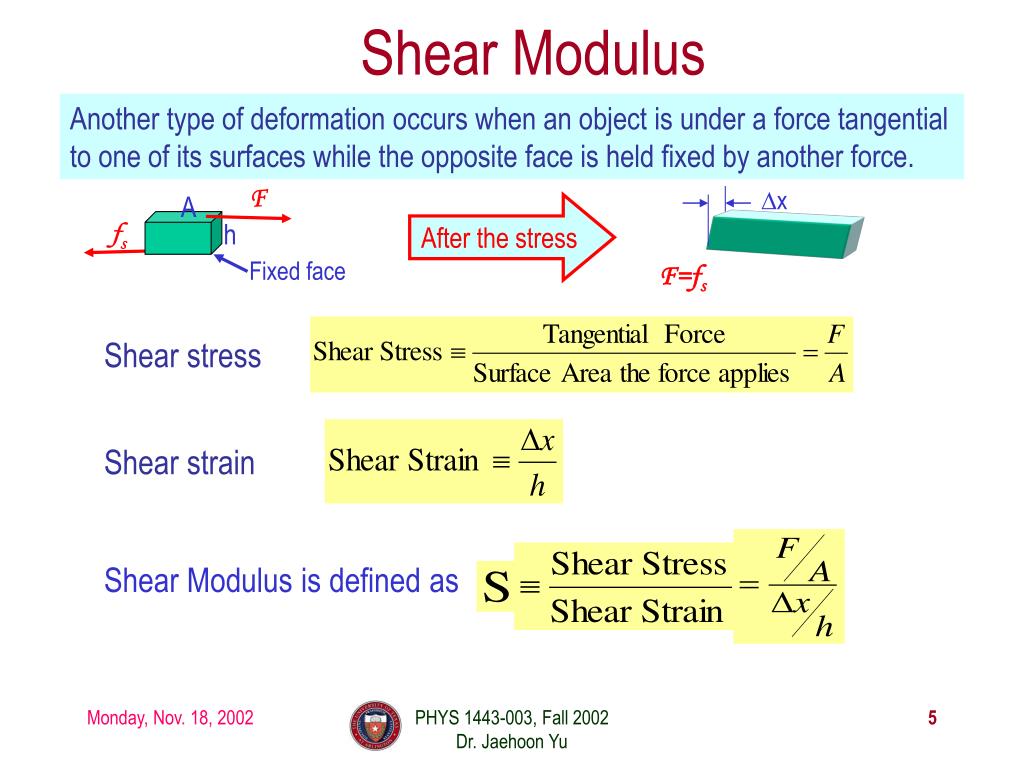 Shear Modulus

Another type of deformation occurs when an object is under a force tangential to one of its surfaces while the opposite face is held fixed by another force.

A
$F$
$f_s$
h
Fixed face

After the stress

$\Delta x$

$F=f_s$

Shear stress

$\text{Shear Stress} \equiv \frac{\text{Tangential Force}}{\text{Surface Area the force applies}} = \frac{F}{A}$

Shear strain

$\text{Shear Strain} \equiv \frac{\Delta x}{h}$

Shear Modulus is defined as

$S \equiv \frac{\text{Shear Stress}}{\text{Shear Strain}} = \frac{F/A}{\Delta x/h}$

Monday, Nov. 18, 2002

PHYS 1443-003, Fall 2002
Dr. Jaehoon Yu

5